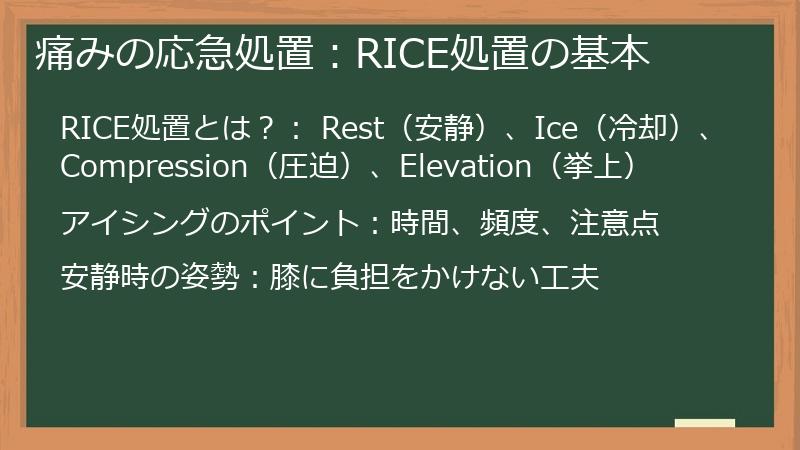 痛みの応急処置：RICE処置の基本

RICE処置とは？： Rest（安静）、Ice（冷却）、Compression（圧迫）、Elevation（挙上）

アイシングのポイント：時間、頻度、注意点

安静時の姿勢：膝に負担をかけない工夫